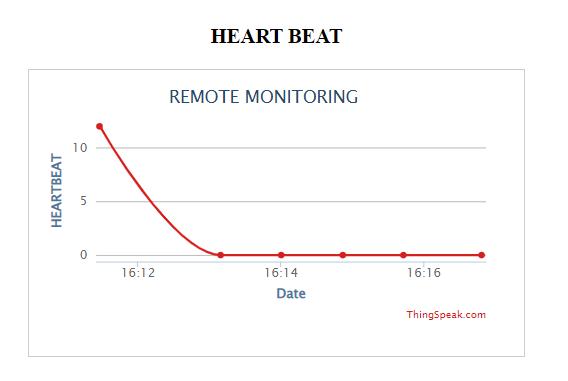 HEART BEAT

REMOTE MONITORING

HEARTBEAT

10

5

0

16:12

16:14

16:16

Date

ThingSpeak.com